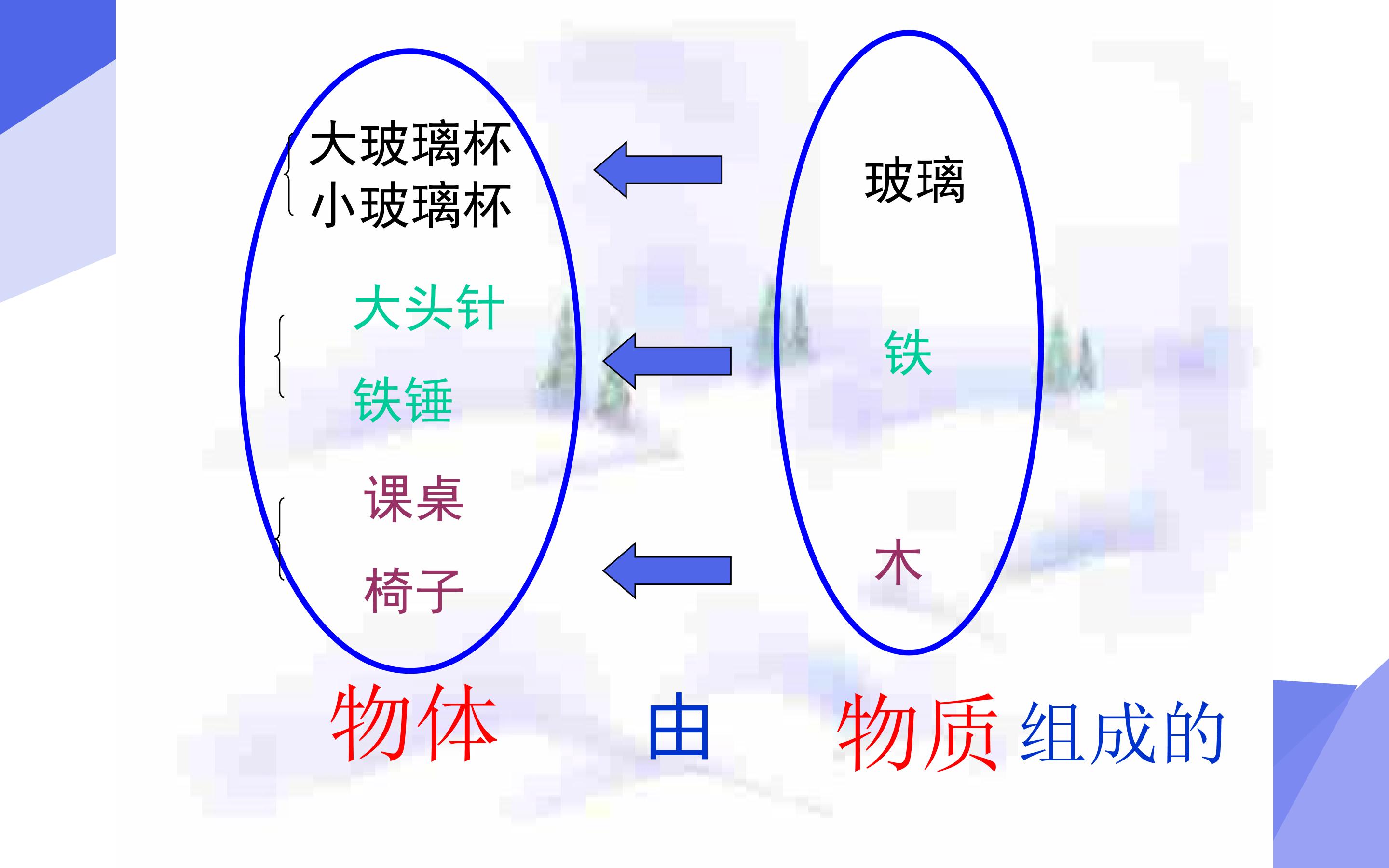 大玻璃杯
小玻璃杯

大头针

铁锤

课桌

椅子

玻璃

铁

木

物体 由 物质 组成的